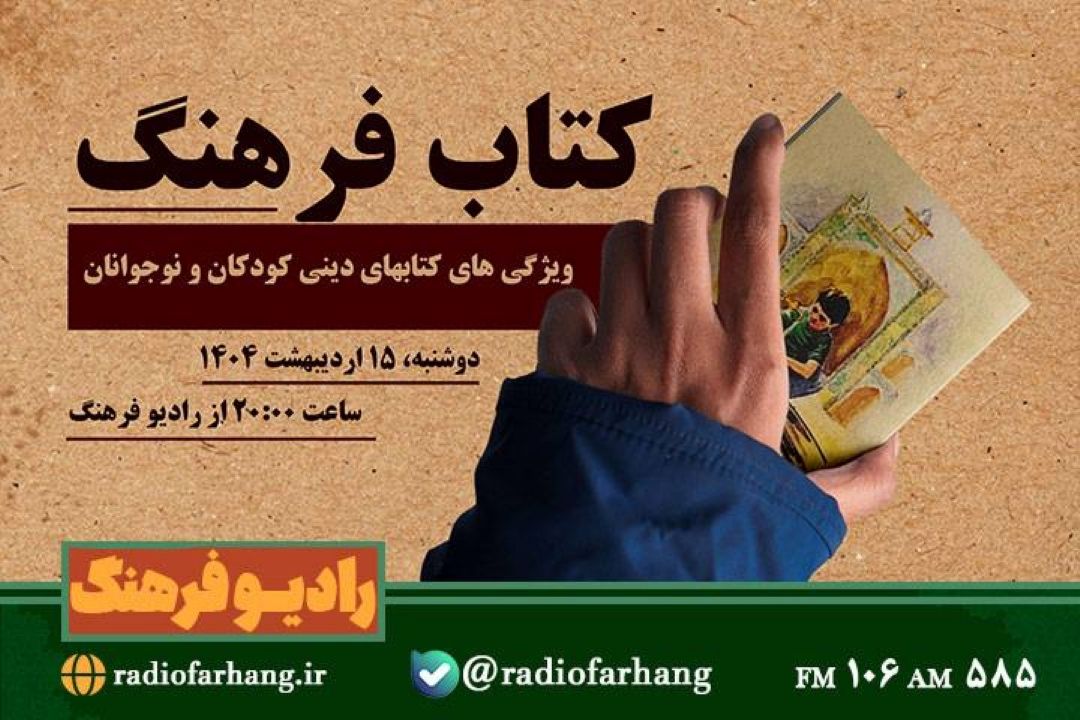 کتاب فرهنگ

ویژگی های کتابهای دینی کودکان و نوجوانان

دوشنبه، ۱۵ اردیبهشت ۱۴۰۴

ساعت ۲۰:۰۰ از رادیو فرهنگ

رادیو فرهنگ

radiofarhang.ir

@radiofarhang

FM ۱۰۶ AM ۵۸۵